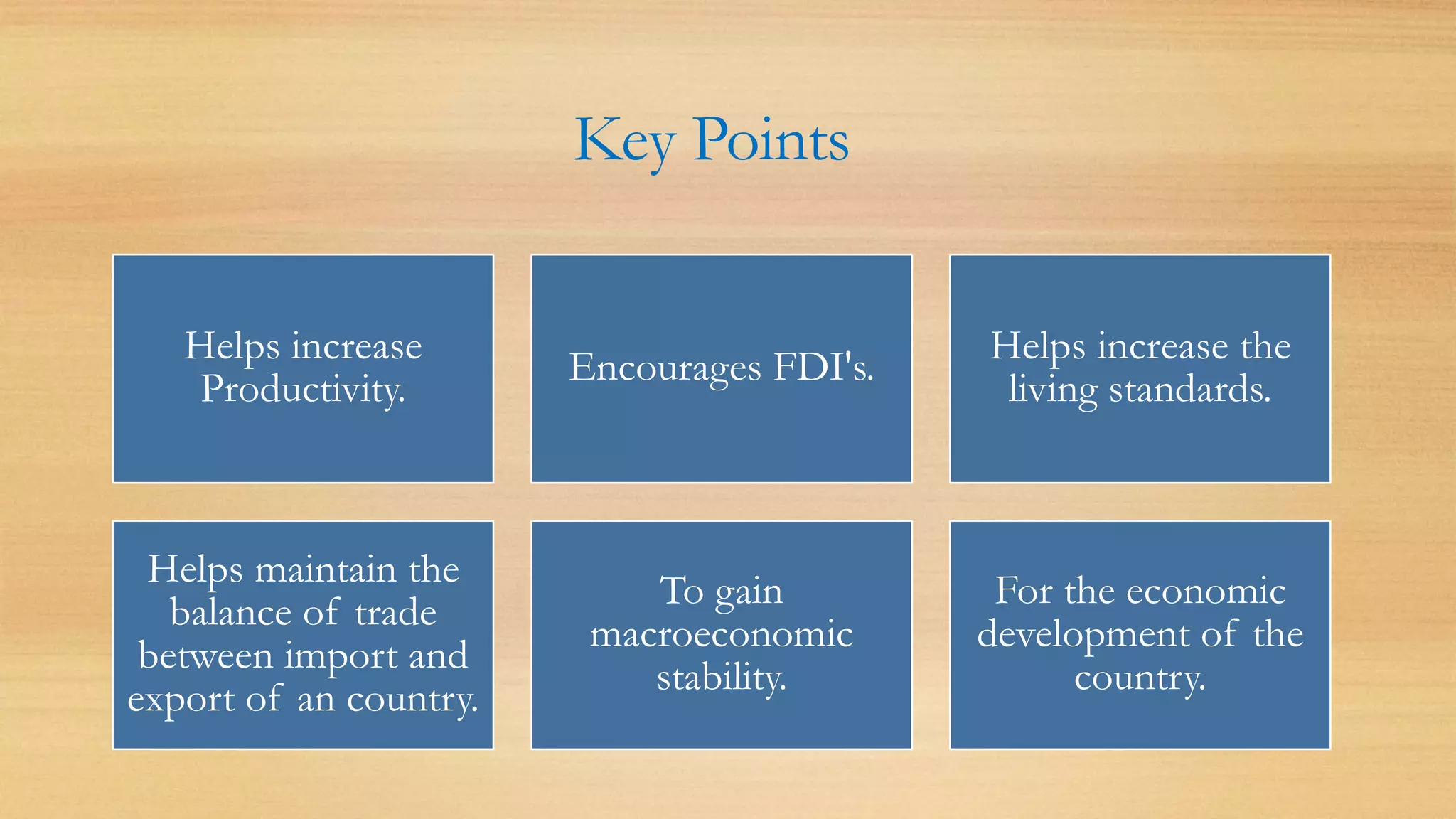 Key Points

Helps increase Productivity.

Encourages FDI's.

Helps increase the living standards.

Helps maintain the balance of trade between import and export of an country.

To gain macroeconomic stability.

For the economic development of the country.